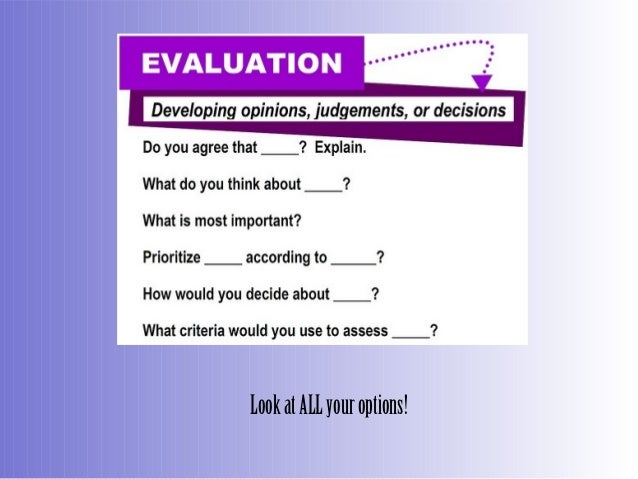 EVALUATION

Developing opinions, judgements, or decisions

Do you agree that _____? Explain.

What do you think about _____?

What is most important?

Prioritize _____ according to ______?

How would you decide about _____?

What criteria would you use to assess _____?

Look at ALL your options!